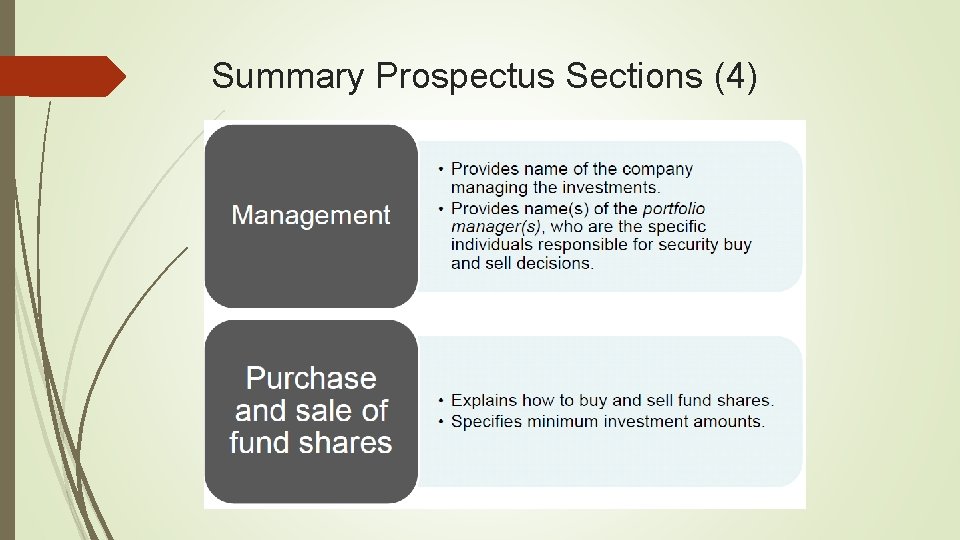 Summary Prospectus Sections (4)

Management

• Provides name of the company managing the investments.
• Provides name(s) of the portfolio manager(s), who are the specific individuals responsible for security buy and sell decisions.

Purchase and sale of fund shares

• Explains how to buy and sell fund shares.
• Specifies minimum investment amounts.